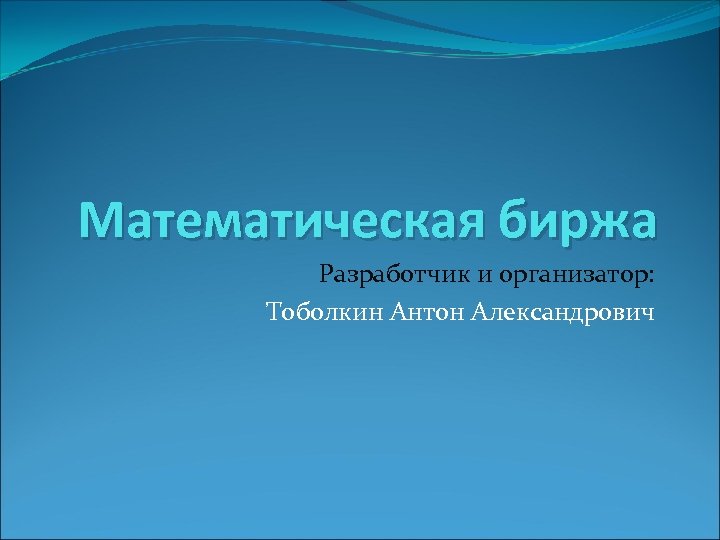 Математическая биржа

Разработчик и организатор:
Тоболкин Антон Александрович